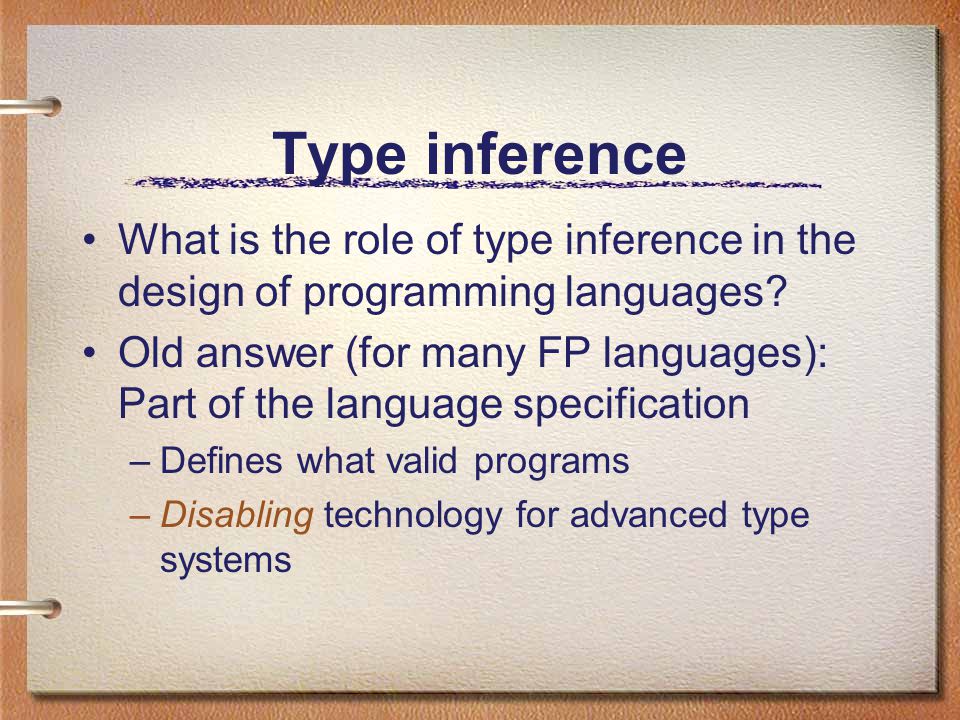 Type inference

• What is the role of type inference in the design of programming languages?

• Old answer (for many FP languages): Part of the language specification

– Defines what valid programs

– Disabling technology for advanced type systems